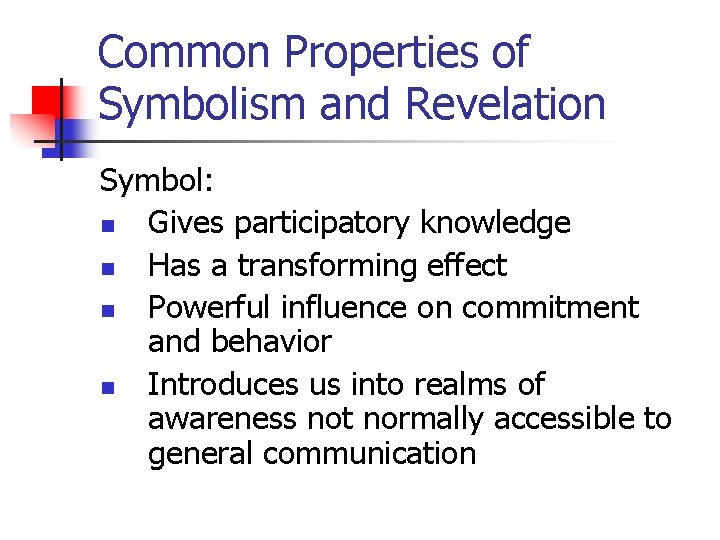 Common Properties of Symbolism and Revelation

Symbol:

- Gives participatory knowledge
- Has a transforming effect
- Powerful influence on commitment and behavior
- Introduces us into realms of awareness not normally accessible to general communication